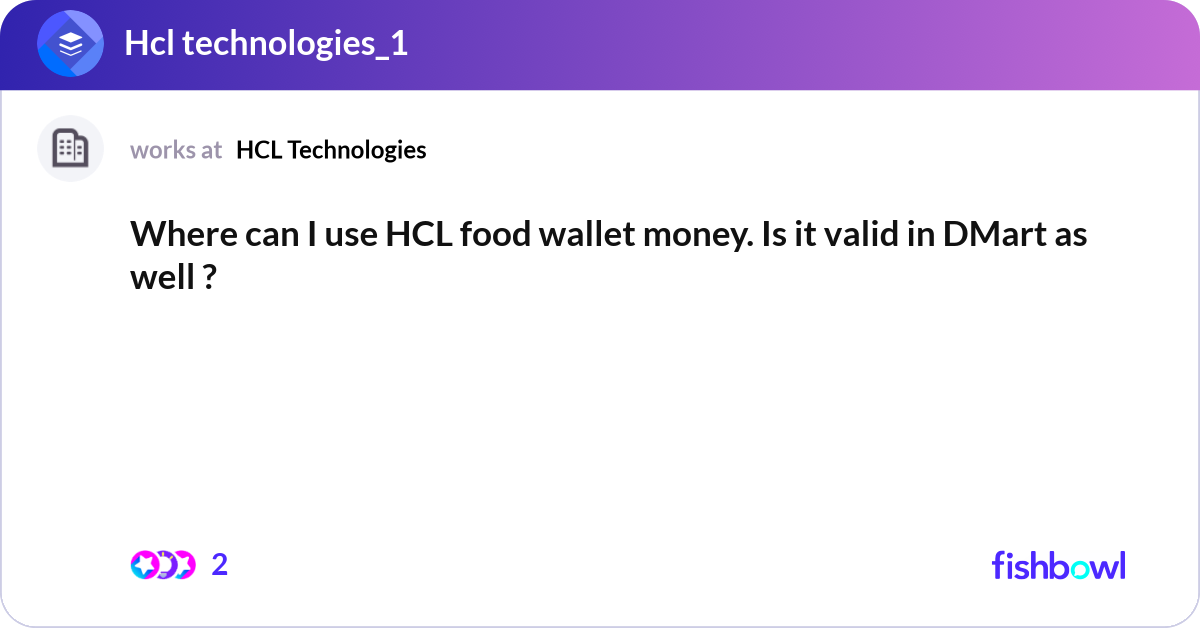 Hcl technologies_1

works at HCL Technologies

Where can I use HCL food wallet money. Is it valid in DMart as well ?

2

fishbowl